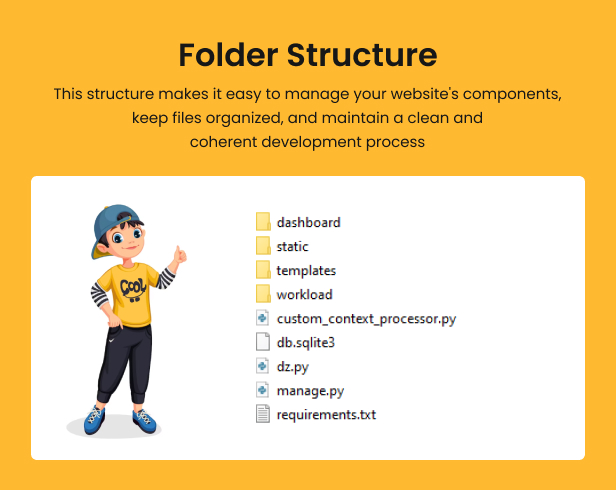 Folder Structure

This structure makes it easy to manage your website's components, keep files organized, and maintain a clean and coherent development process

COOL

dashboard
static
templates
workload
custom_context_processor.py
db.sqlite3
dz.py
manage.py
requirements.txt